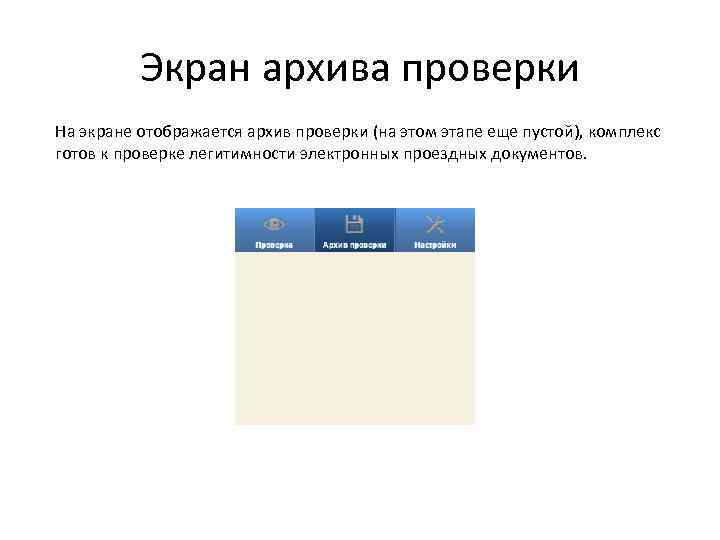 Экран архива проверки

На экране отображается архив проверки (на этом этапе еще пустой), комплекс готов к проверке легитимности электронных проездных документов.

Проверка
Архив проверки
Настройки